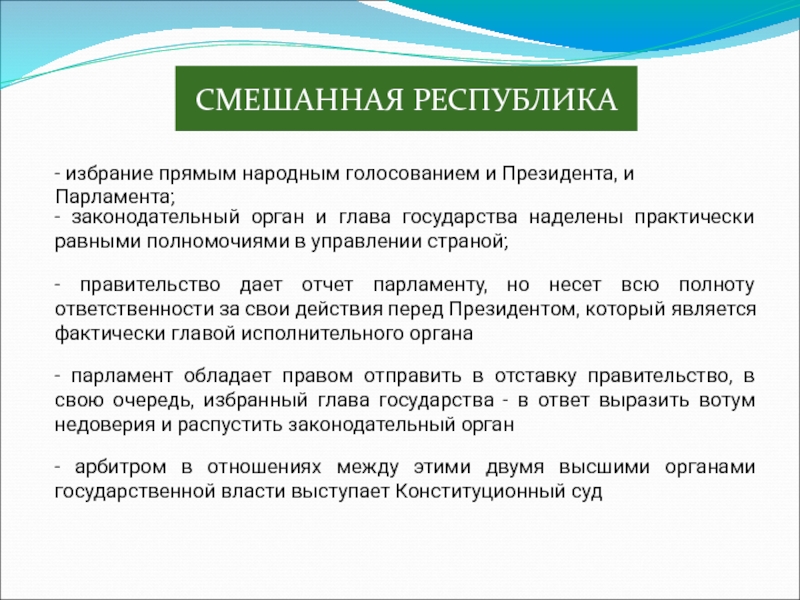 СМЕШАННАЯ РЕСПУБЛИКА

- избрание прямым народным голосованием и Президента, и Парламента;

- законодательный орган и глава государства наделены практически равными полномочиями в управлении страной;

- правительство дает отчет парламенту, но несет всю полноту ответственности за свои действия перед Президентом, который является фактически главой исполнительного органа

- парламент обладает правом отправить в отставку правительство, в свою очередь, избранный глава государства - в ответ выразить вотум недоверия и распустить законодательный орган

- арбитром в отношениях между этими двумя высшими органами государственной власти выступает Конституционный суд